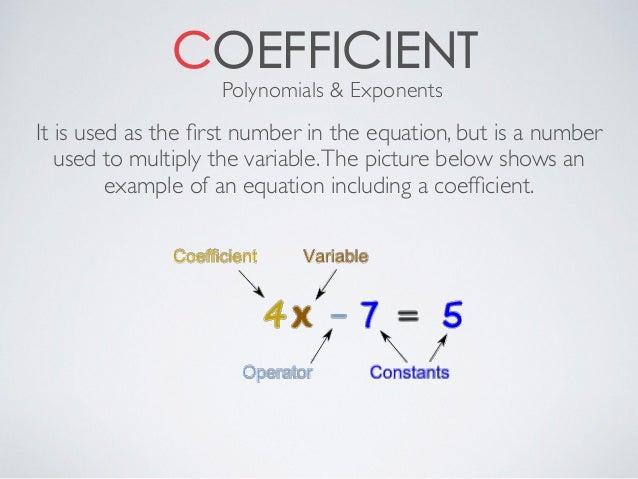 COEFFICIENT

Polynomials & Exponents

It is used as the first number in the equation, but is a number used to multiply the variable.The picture below shows an example of an equation including a coefficient.

Coefficient

Variable

$4x - 7 = 5$

Operator

Constants